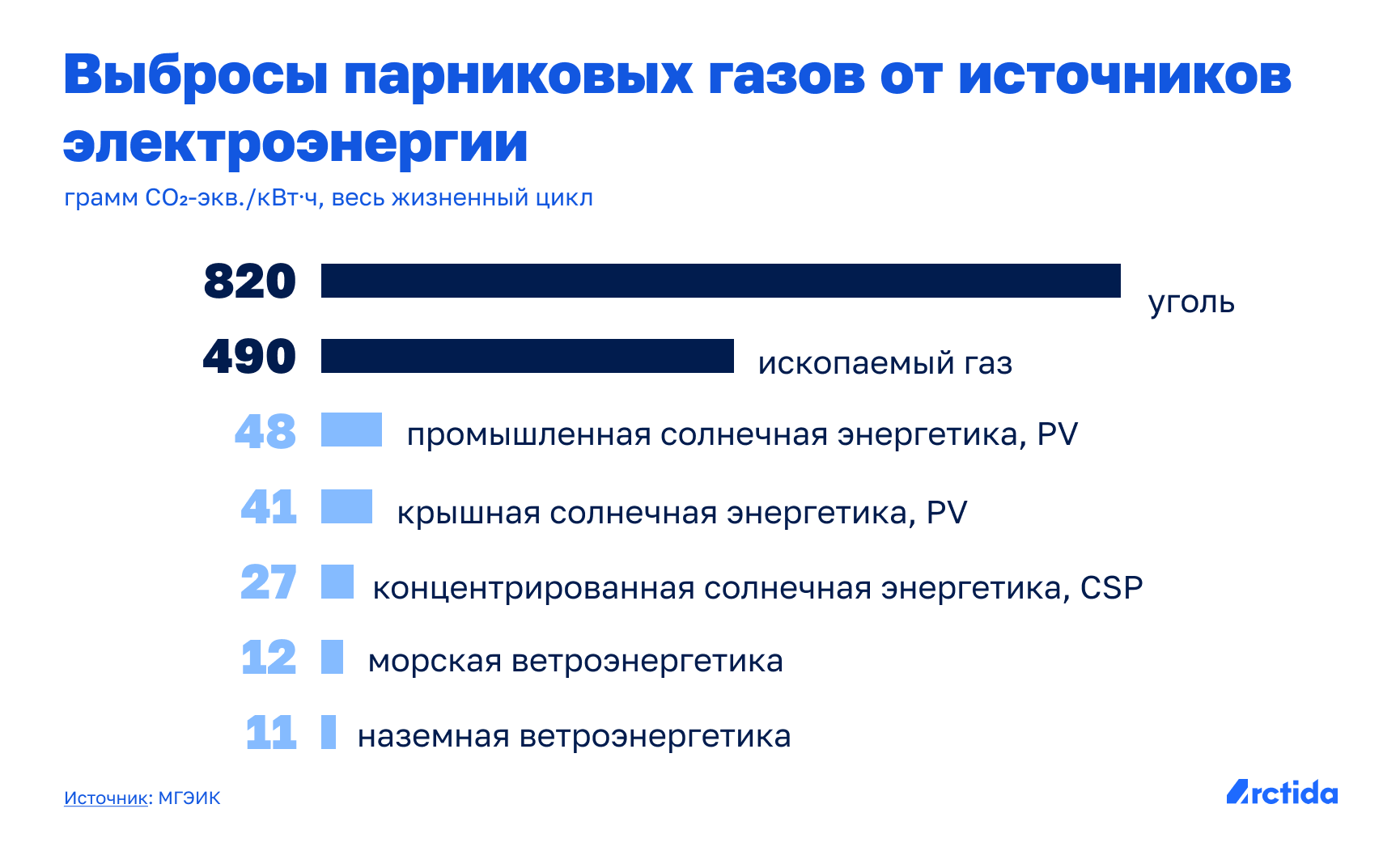 Выбросы парниковых газов от источников электроэнергии

грамм $CO_2$-экв./кВт·ч, весь жизненный цикл

820 уголь

490 ископаемый газ

48 промышленная солнечная энергетика, PV

41 крышная солнечная энергетика, PV

27 концентрированная солнечная энергетика, CSP

12 морская ветроэнергетика

11 наземная ветроэнергетика

Источник: МГЭИК

Arctida